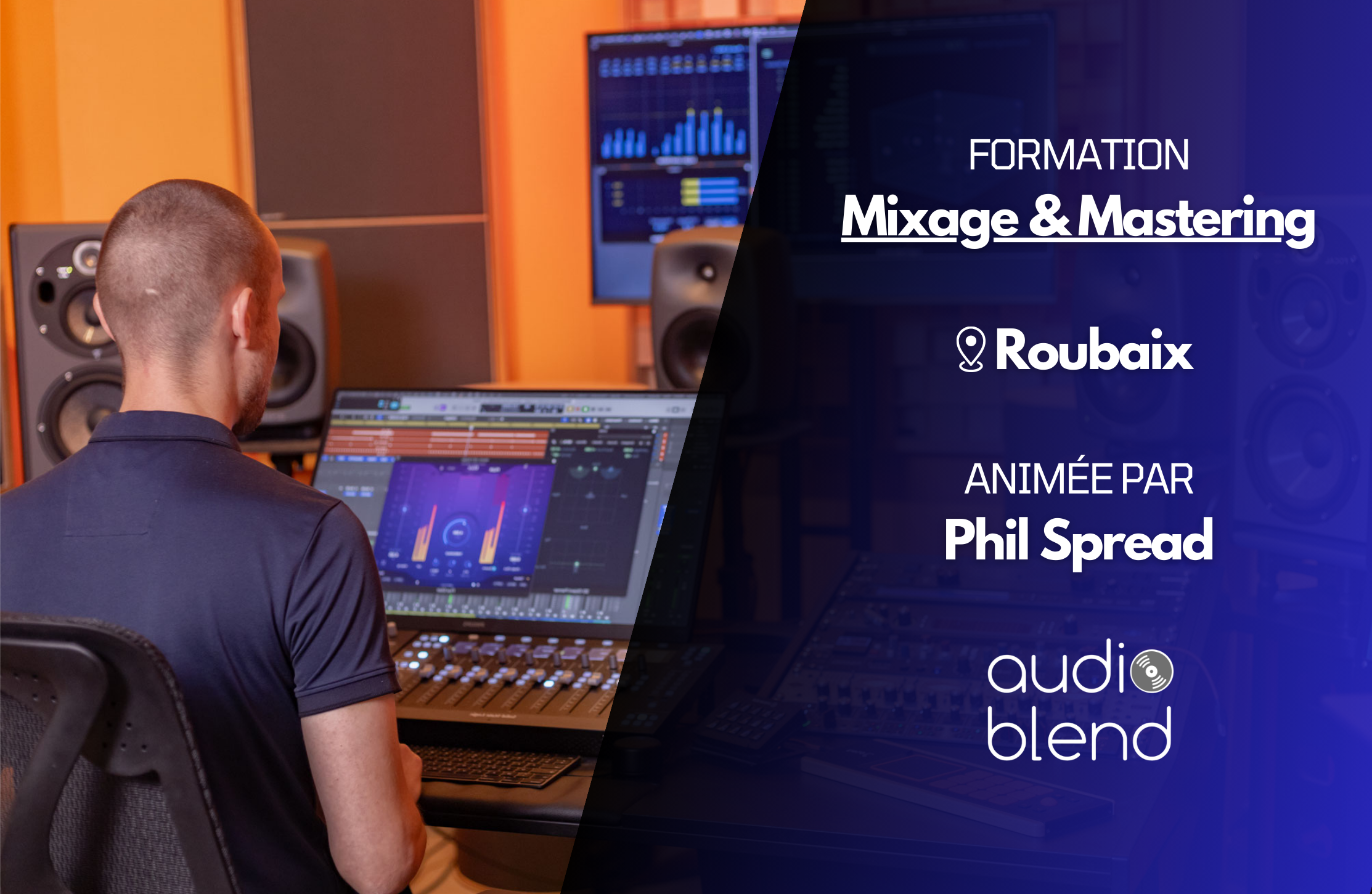 FORMATION
Mixage & Mastering

Roubaix

ANIMÉE PAR
Phil Spread

audio
blend